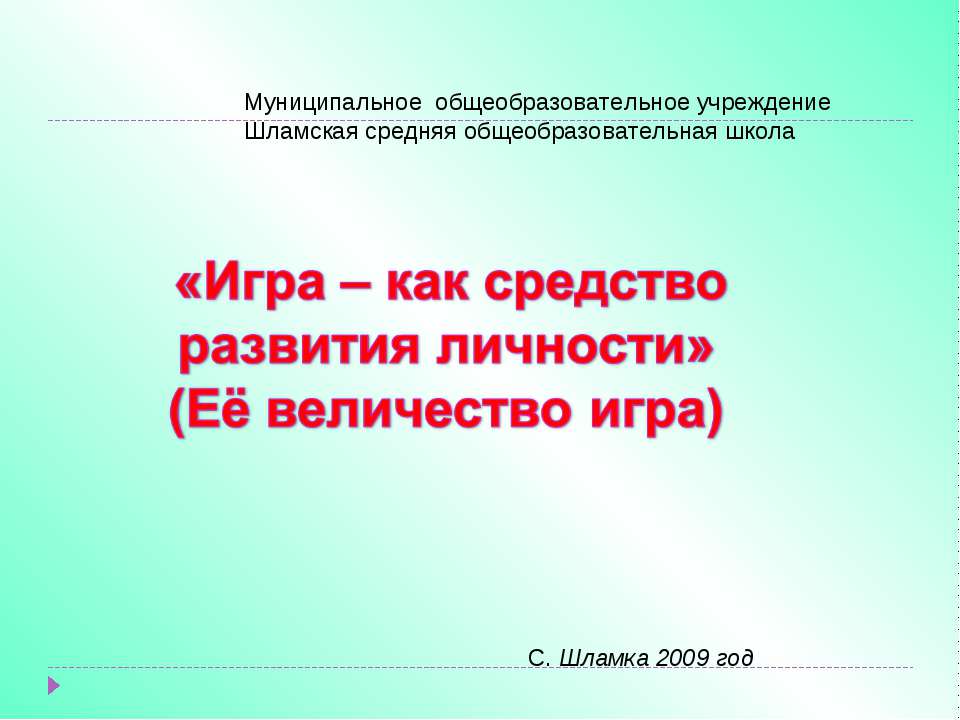 Муниципальное общеобразовательное учреждение
Шламская средняя общеобразовательная школа

«Игра – как средство развития личности»
(Её величество игра)

С. Шламка 2009 год